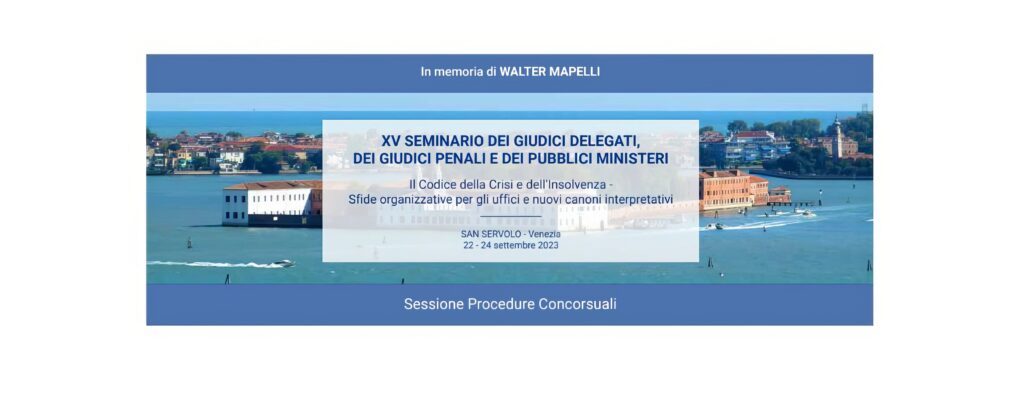 In memoria di WALTER MAPELLI

XV SEMINARIO DEI GIUDICI DELEGATI, DEI GIUDICI PENALI E DEI PUBBLICI MINISTERI

Il Codice della Crisi e dell'Insolvenza - Sfide organizzative per gli uffici e nuovi canoni interpretativi

SAN SERVOLO - Venezia
22 - 24 settembre 2023

Sessione Procedure Concorsuali